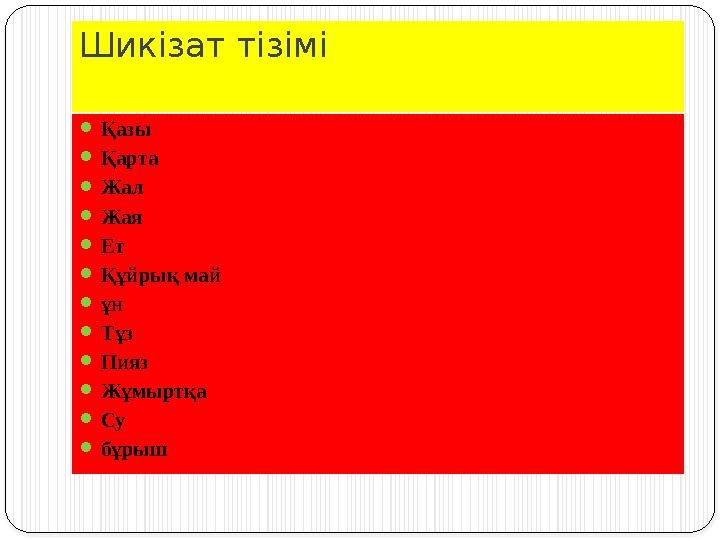 Шикізат тізімі

- Қазы
- Қарта
- Жал
- Жая
- Ет
- Құйрық май
- ұн
- Тұз
- Пияз
- Жұмыртқа
- Су
- бұрыш